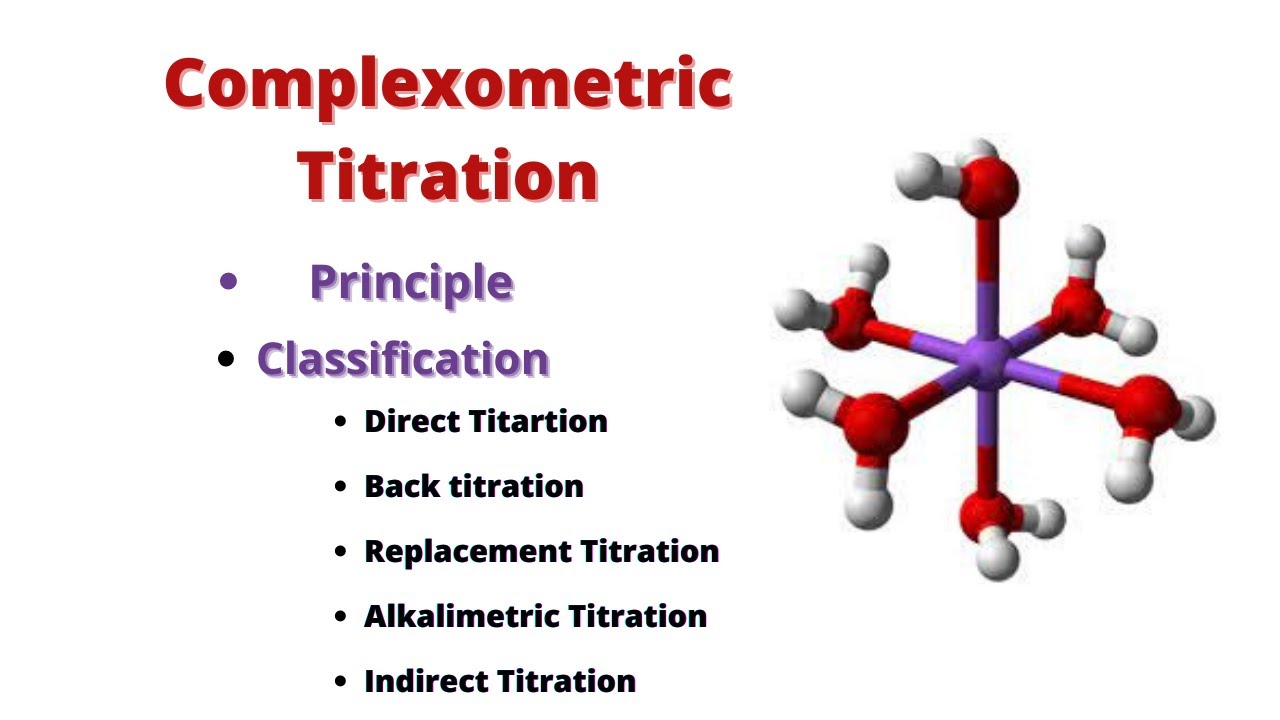 Complexometric Titration

• Principle
• Classification
• Direct Titartion
• Back titration
• Replacement Titration
• Alkalimetric Titration
• Indirect Titration